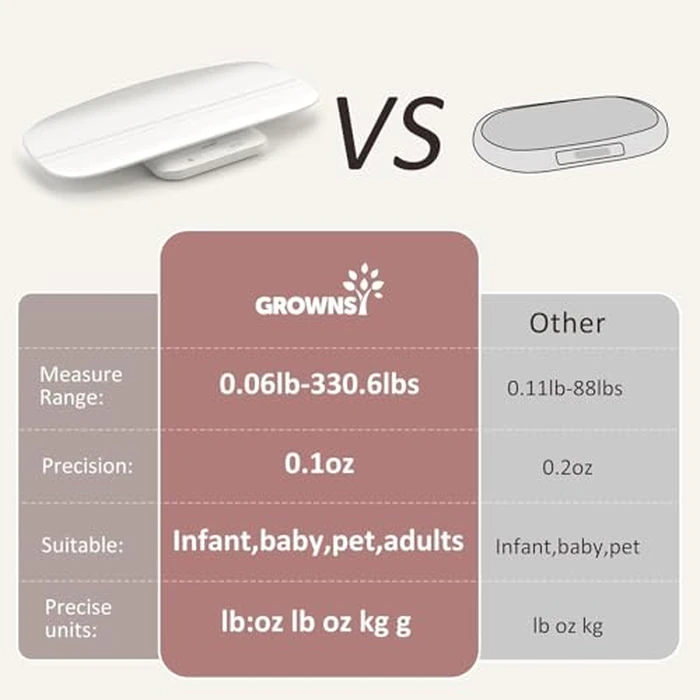 VS

| | GROWNSY | Other |
|---|---|---|
| Measure Range: | 0.06lb-330.6lbs | 0.11lb-88lbs |
| Precision: | 0.1oz | 0.2oz |
| Suitable: | Infant,baby,pet,adults | Infant,baby,pet |
| Precise units: | lb:oz lb oz kg g | lb oz kg |